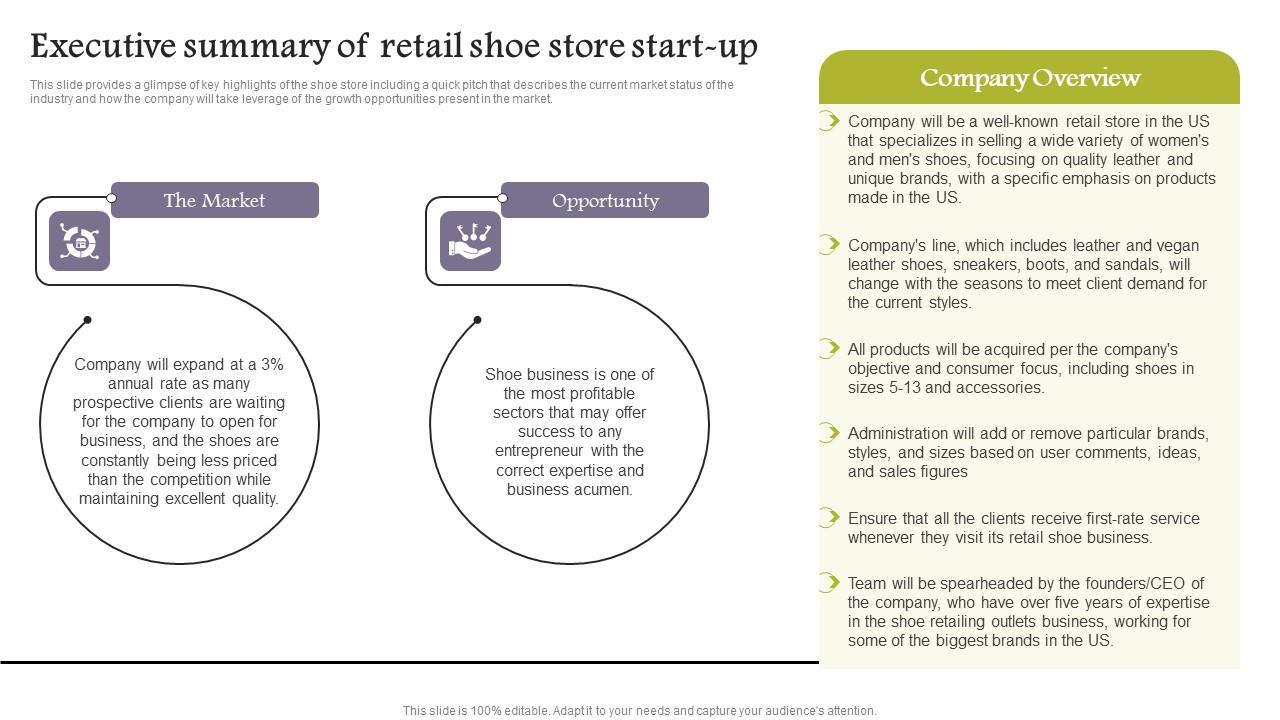 Executive summary of retail shoe store start-up

This slide provides a glimpse of key highlights of the shoe store including a quick pitch that describes the current market status of the industry and how the company will take leverage of the growth opportunities present in the market.

The Market

Company will expand at a 3% annual rate as many prospective clients are waiting for the company to open for business, and the shoes are constantly being less priced than the competition while maintaining excellent quality.

Opportunity

Shoe business is one of the most profitable sectors that may offer success to any entrepreneur with the correct expertise and business acumen.

Company Overview

Company will be a well-known retail store in the US that specializes in selling a wide variety of women's and men's shoes, focusing on quality leather and unique brands, with a specific emphasis on products made in the US.

Company's line, which includes leather and vegan leather shoes, sneakers, boots, and sandals, will change with the seasons to meet client demand for the current styles.

All products will be acquired per the company's objective and consumer focus, including shoes in sizes 5-13 and accessories.

Administration will add or remove particular brands, styles, and sizes based on user comments, ideas, and sales figures

Ensure that all the clients receive first-rate service whenever they visit its retail shoe business.

Team will be spearheaded by the founders/CEO of the company, who have over five years of expertise in the shoe retailing outlets business, working for some of the biggest brands in the US.

This slide is 100% editable. Adapt it to your needs and capture your audience's attention.